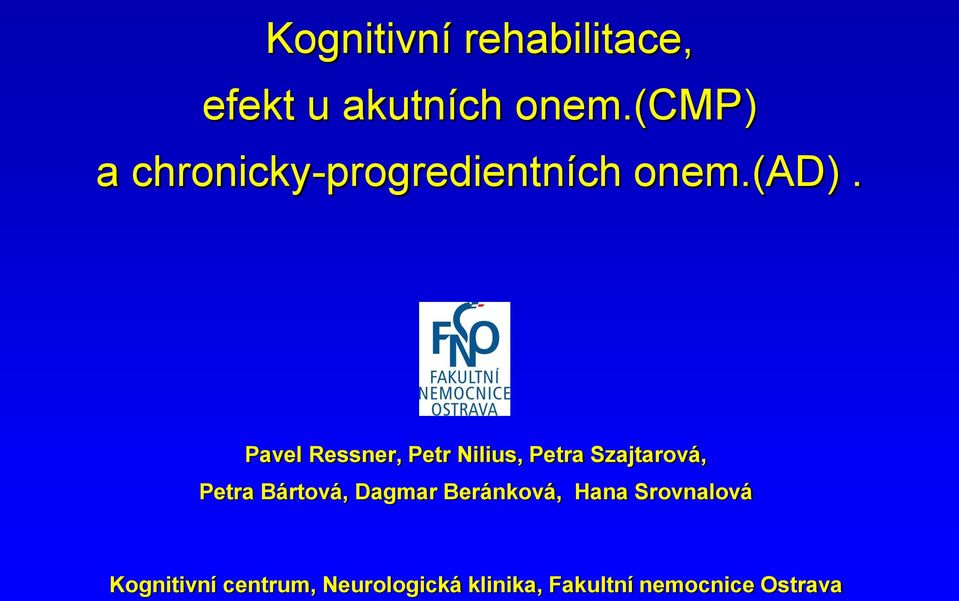 Kognitivní rehabilitace,
efekt u akutních onem.(CMP)
a chronicky-progredientních onem.(AD) .

FNO
FAKULTNÍ
NEMOCNICE
OSTRAVA

Pavel Ressner, Petr Nilius, Petra Szajtarová,
Petra Bártová, Dagmar Beránková, Hana Srovnalová

Kognitivní centrum, Neurologická klinika, Fakultní nemocnice Ostrava